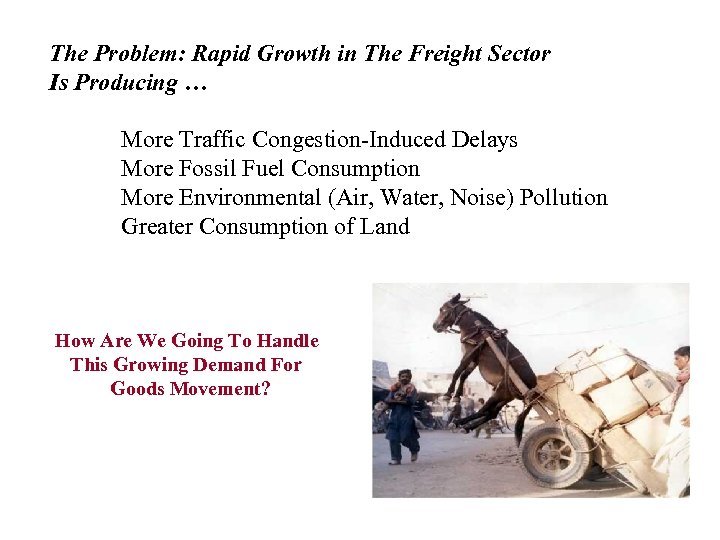 The Problem: Rapid Growth in The Freight Sector Is Producing …

More Traffic Congestion-Induced Delays
More Fossil Fuel Consumption
More Environmental (Air, Water, Noise) Pollution
Greater Consumption of Land

How Are We Going To Handle This Growing Demand For Goods Movement?